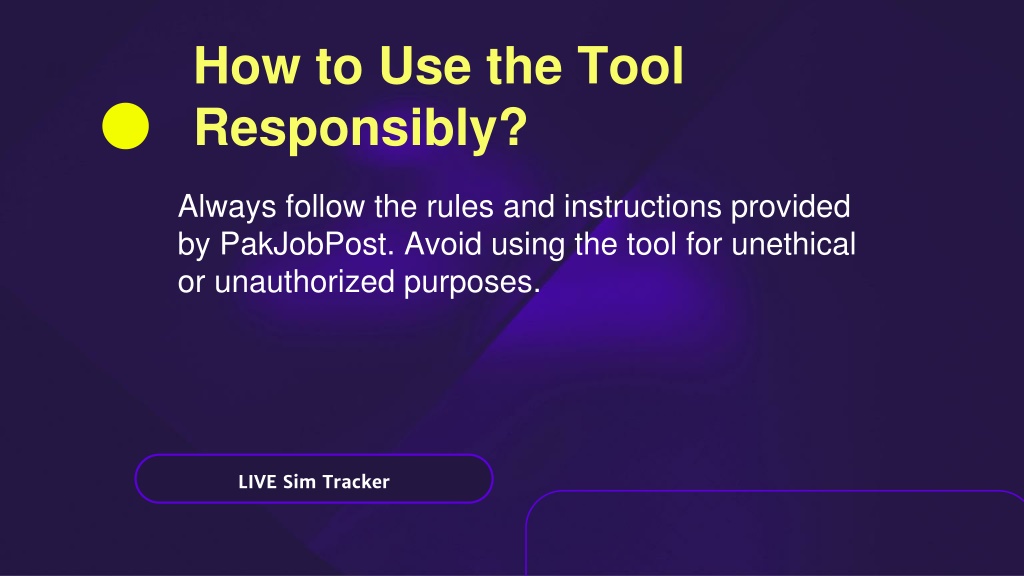 How to Use the Tool Responsibly?

Always follow the rules and instructions provided by PakJobPost. Avoid using the tool for unethical or unauthorized purposes.

LIVE Sim Tracker